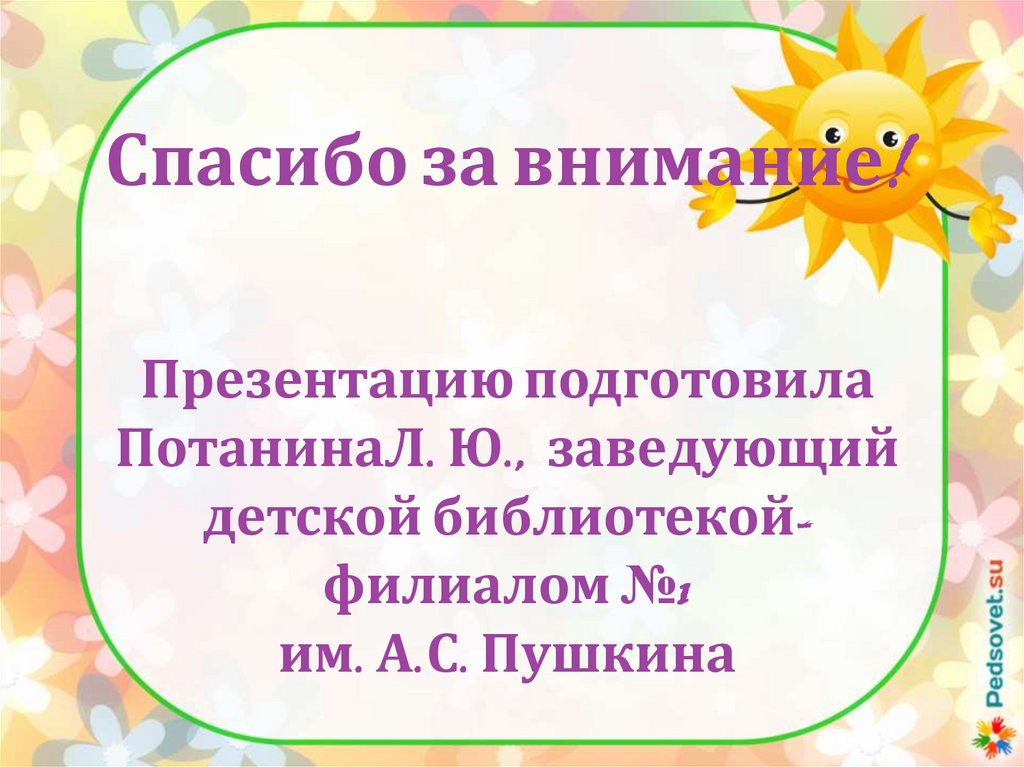 Спасибо за внимание!

Презентацию подготовила ПотанинаЛ. Ю., заведующий детской библиотекой-филиалом №1
им. А.С. Пушкина

Pedsovet.su